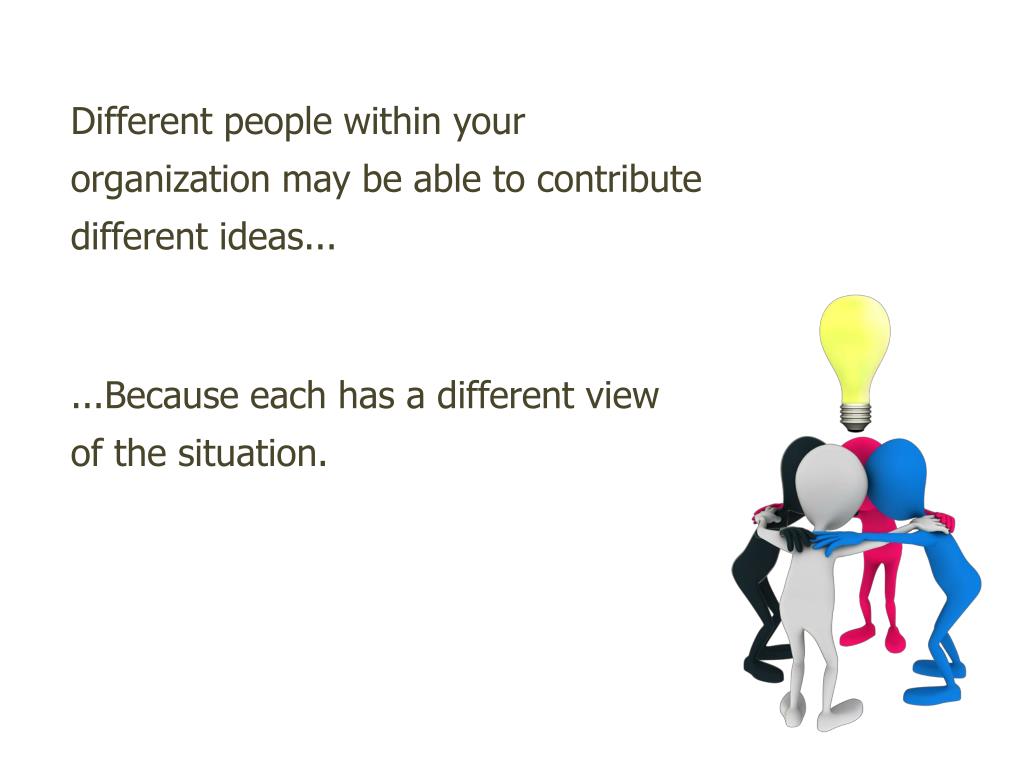 Different people within your organization may be able to contribute different ideas...

...Because each has a different view of the situation.